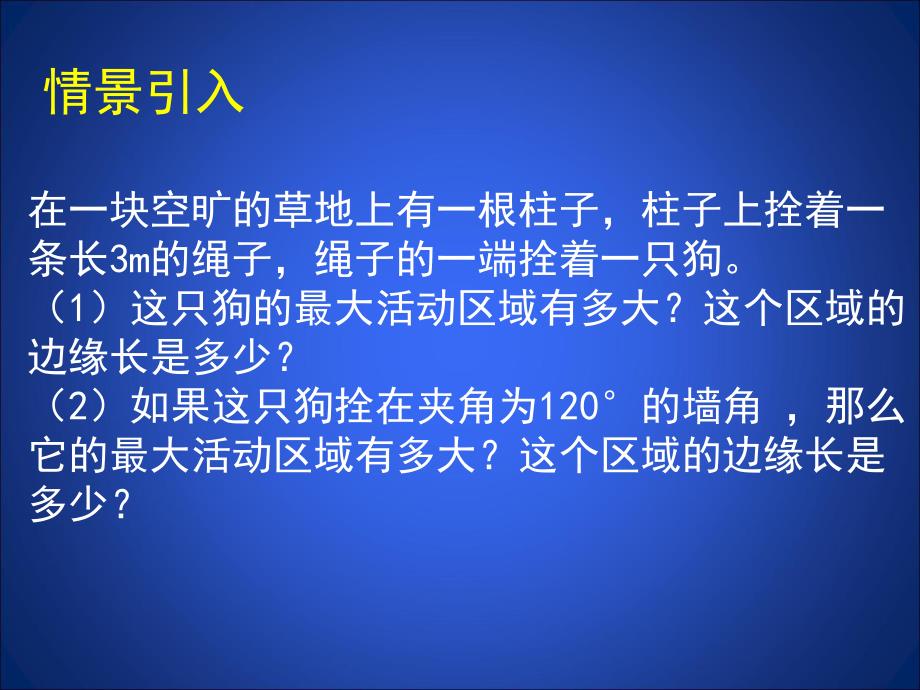 情景引入

在一块空旷的草地上有一根柱子，柱子上拴着一条长3m的绳子，绳子的一端拴着一只狗。
（1）这只狗的最大活动区域有多大？这个区域的边缘长是多少？
（2）如果这只狗拴在夹角为120°的墙角 ，那么它的最大活动区域有多大？这个区域的边缘长是多少？